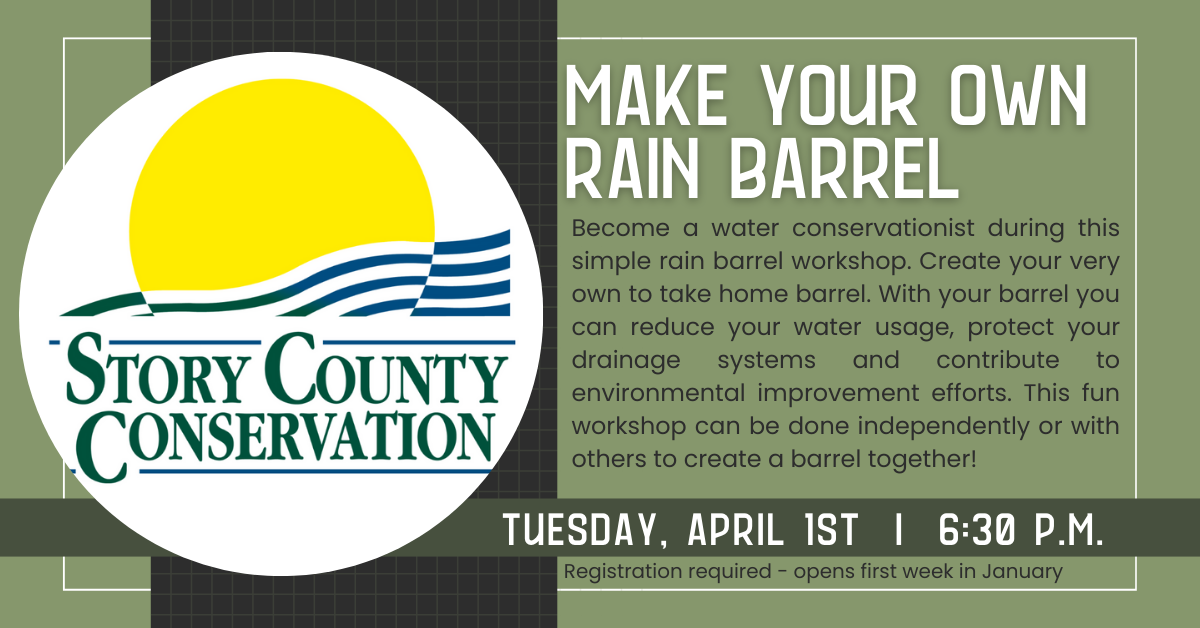 STORY COUNTY CONSERVATION

MAKE YOUR OWN RAIN BARREL

Become a water conservationist during this simple rain barrel workshop. Create your very own to take home barrel. With your barrel you can reduce your water usage, protect your drainage systems and contribute to environmental improvement efforts. This fun workshop can be done independently or with others to create a barrel together!

TUESDAY, APRIL 1ST | 6:30 P.M.

Registration required - opens first week in January